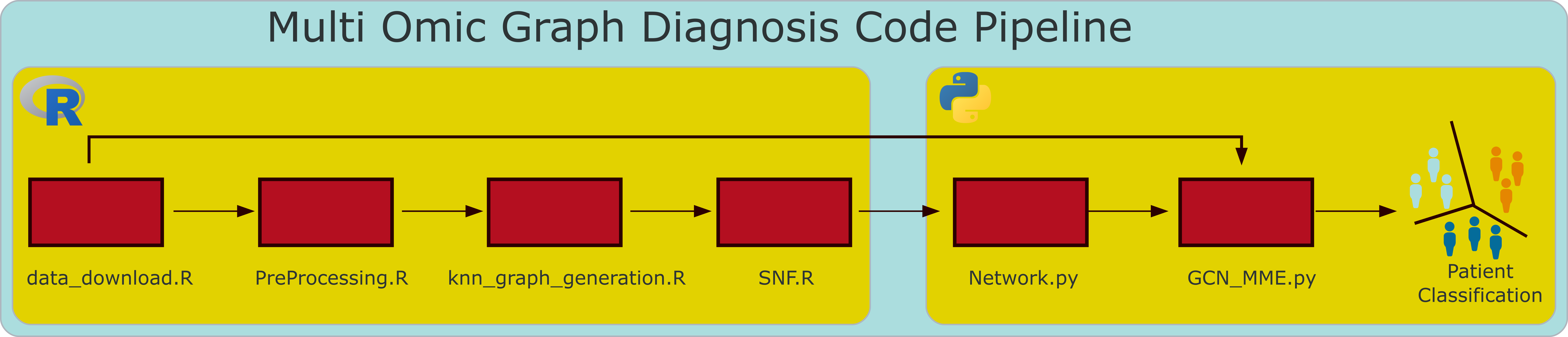 Multi Omic Graph Diagnosis Code Pipeline

R

data_download.R

PreProcessing.R

knn_graph_generation.R

SNF.R

Network.py

GCN_MME.py

Patient Classification